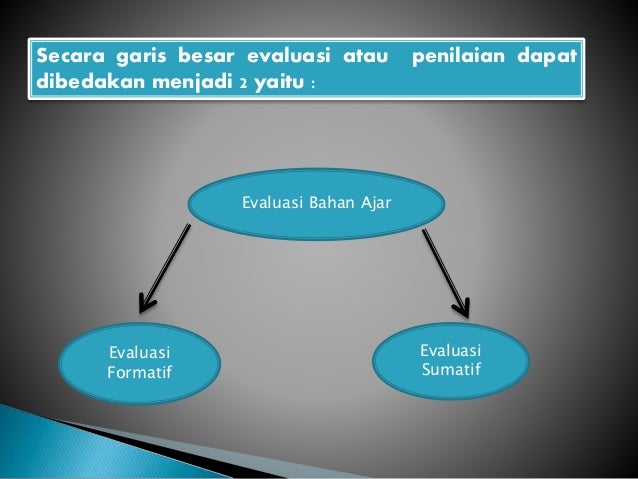 Secara garis besar evaluasi atau penilaian dapat dibedakan menjadi 2 yaitu :

Evaluasi Bahan Ajar

Evaluasi Formatif

Evaluasi Sumatif